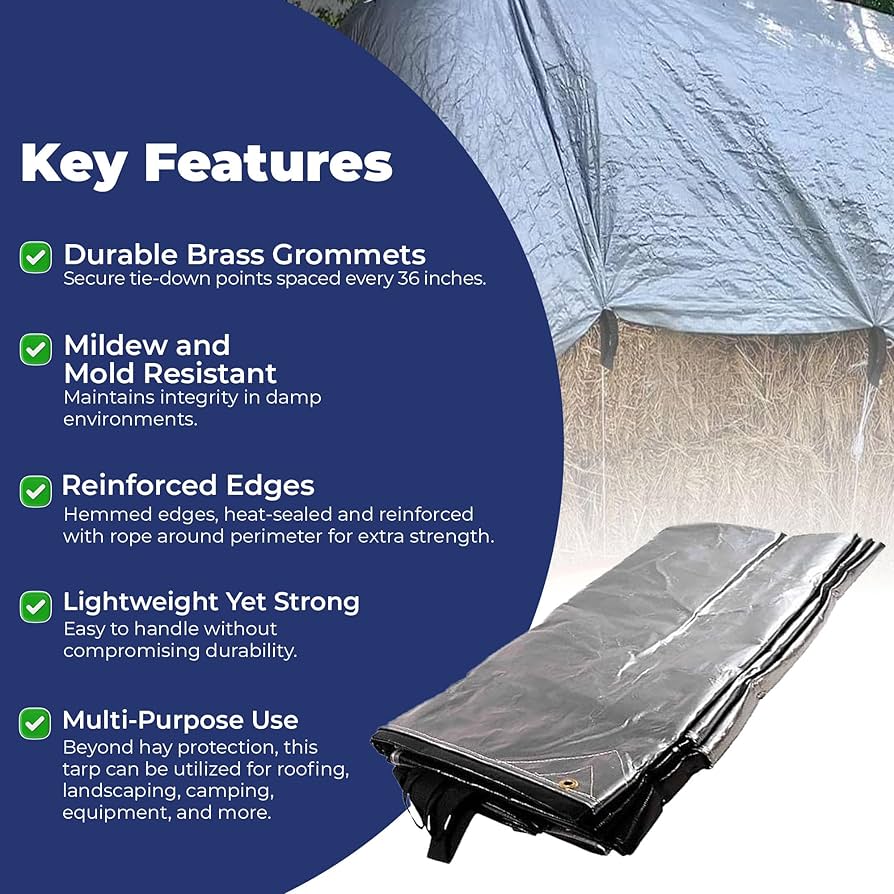 Key Features

Durable Brass Grommets
Secure tie-down points spaced every 36 inches.

Mildew and Mold Resistant
Maintains integrity in damp environments.

Reinforced Edges
Hemmed edges, heat-sealed and reinforced with rope around perimeter for extra strength.

Lightweight Yet Strong
Easy to handle without compromising durability.

Multi-Purpose Use
Beyond hay protection, this tarp can be utilized for roofing, landscaping, camping, equipment, and more.